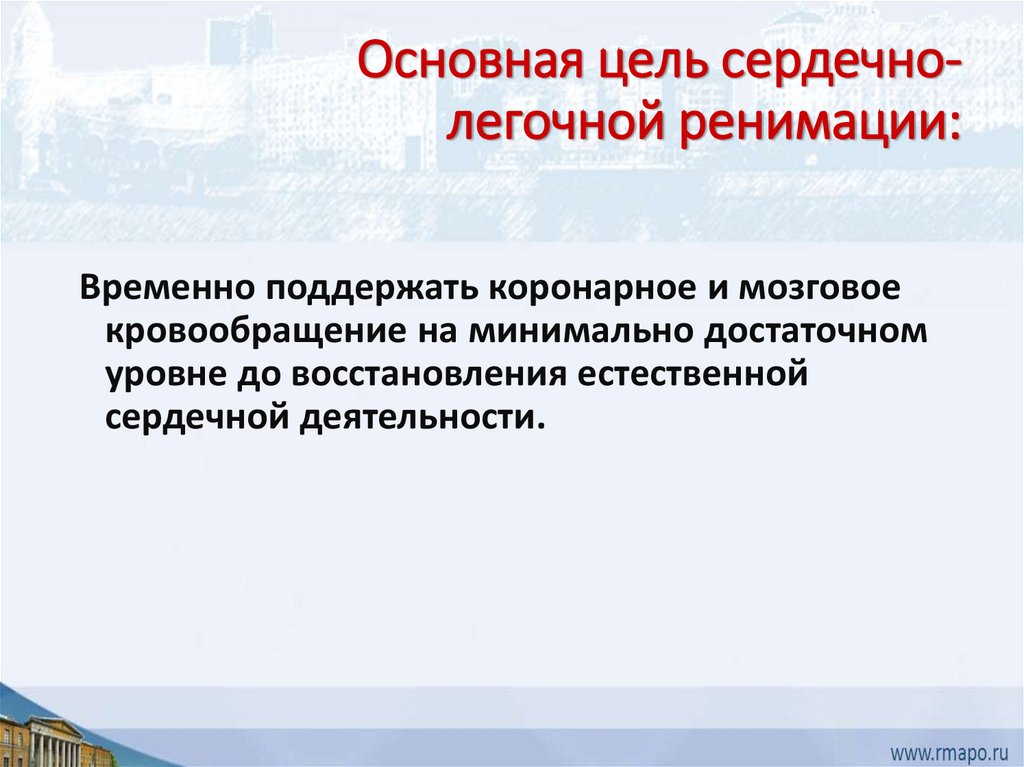 Основная цель сердечно-легочной ренимации:

Временно поддержать коронарное и мозговое кровообращение на минимально достаточном уровне до восстановления естественной сердечной деятельности.

www.rmapo.ru